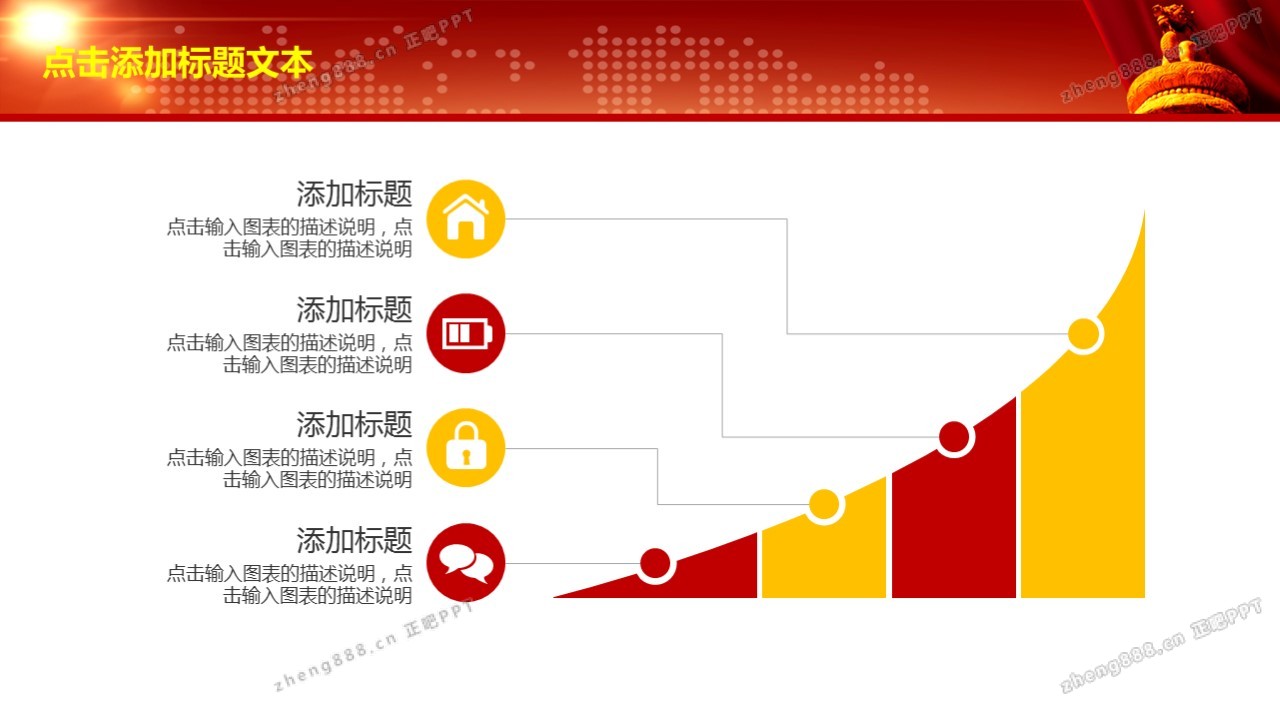 点击添加标题文本

zheng888.cn 正吧PPT

zheng888.cn 正吧PPT

添加标题
点击输入图表的描述说明，点击输入图表的描述说明

添加标题
点击输入图表的描述说明，点击输入图表的描述说明

添加标题
点击输入图表的描述说明，点击输入图表的描述说明

添加标题
点击输入图表的描述说明，点击输入图表的描述说明

zheng888.cn 正吧PPT

zheng888.cn 正吧PPT